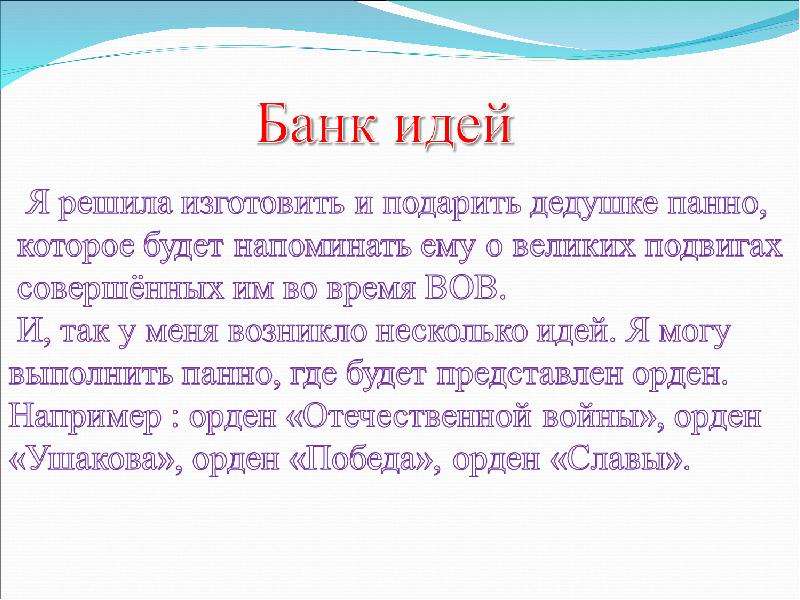 Банк идей

Я решила изготовить и подарить дедушке панно, которое будет напоминать ему о великих подвигах совершённых им во время ВОВ.

И, так у меня возникло несколько идей. Я могу выполнить панно, где будет представлен орден. Например : орден «Отечественной войны», орден «Ушакова», орден «Победа», орден «Славы».